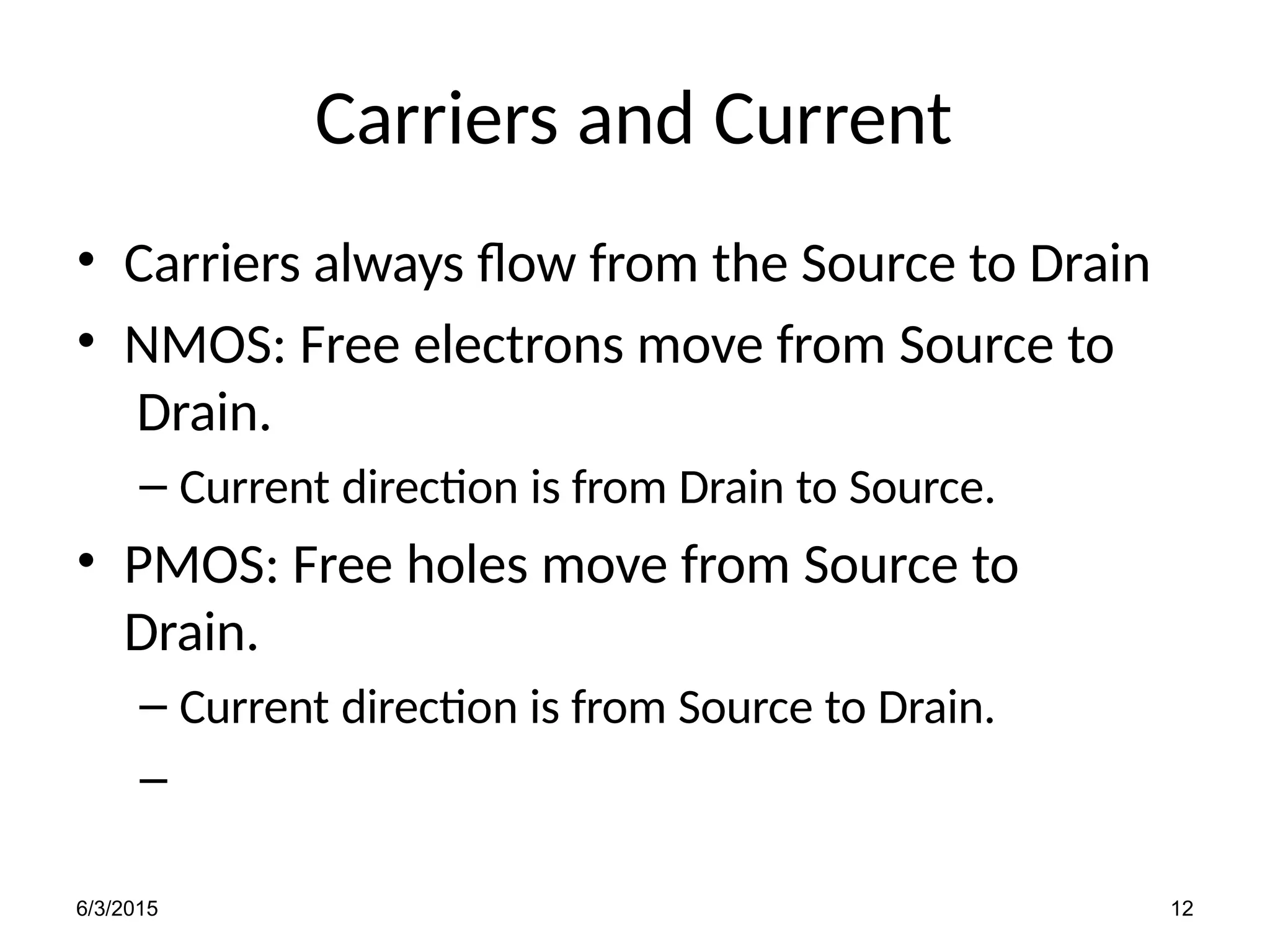 Carriers and Current

• Carriers always flow from the Source to Drain
• NMOS: Free electrons move from Source to Drain.
– Current direction is from Drain to Source.
• PMOS: Free holes move from Source to Drain.
– Current direction is from Source to Drain.
–

6/3/2015

12